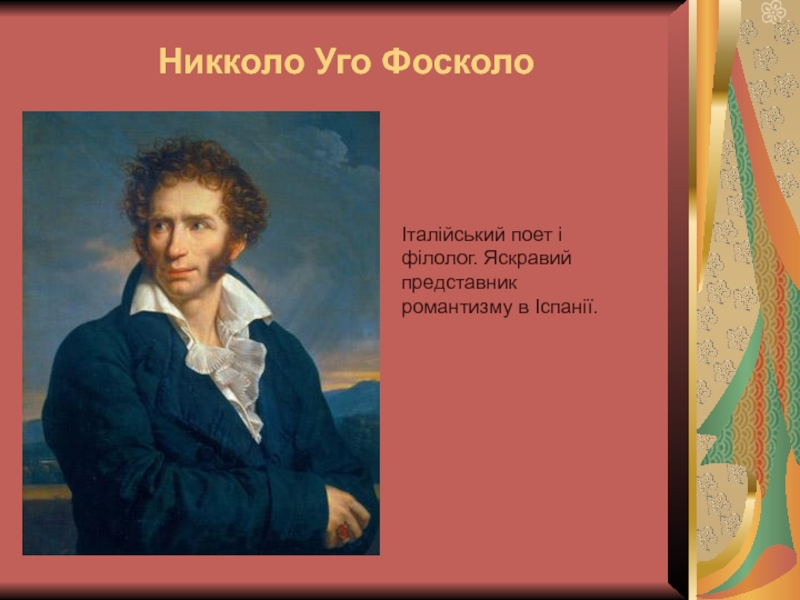 Никколо Уго Фосколо

Італійський поет і філолог. Яскравий представник романтизму в Іспанії.